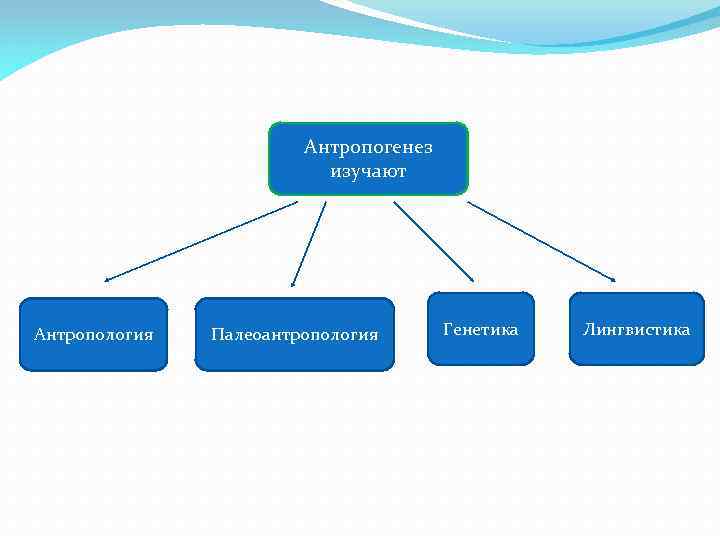 Антропогенез изучают

Антропология

Палеоантропология

Генетика

Лингвистика